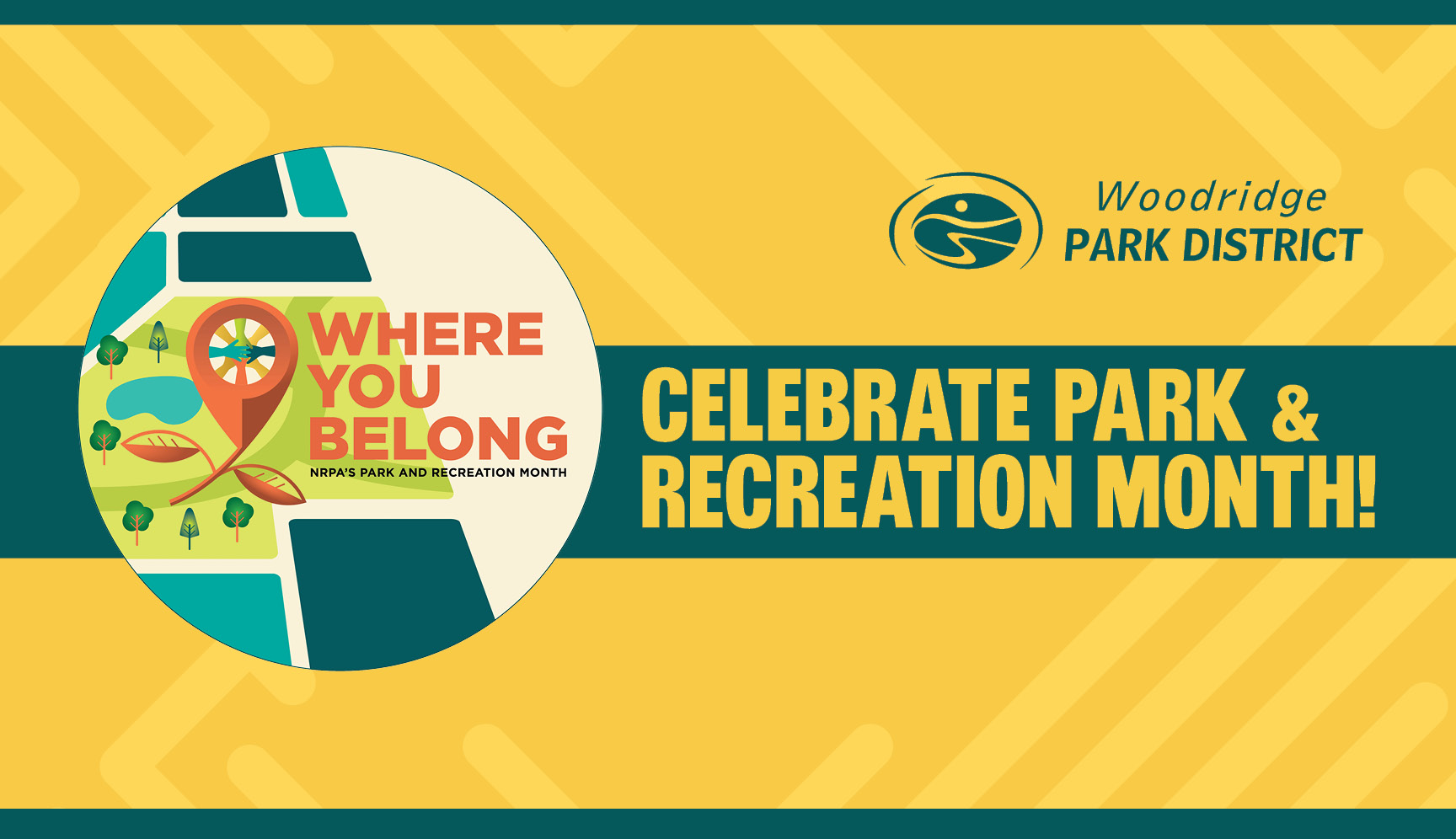 WHERE YOU BELONG
NRPA'S PARK AND RECREATION MONTH

Woodridge
PARK DISTRICT

CELEBRATE PARK & RECREATION MONTH!